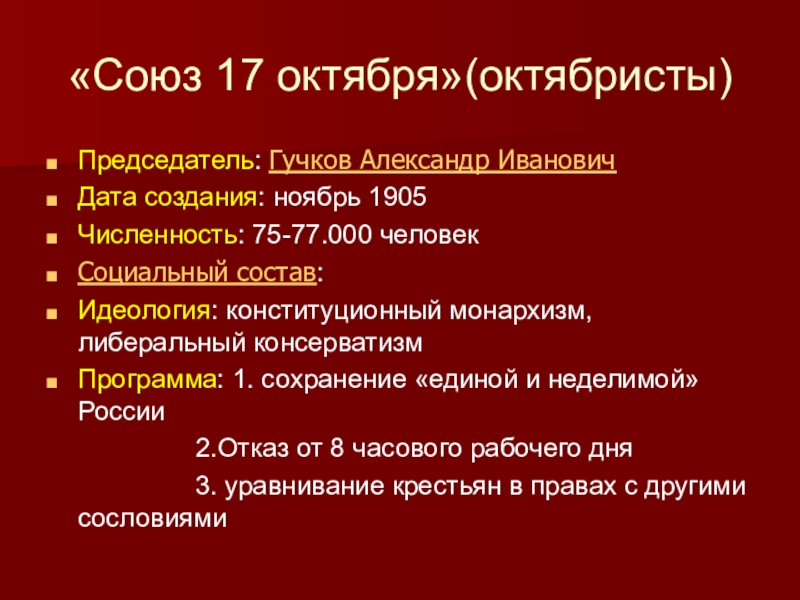 «Союз 17 октября»(октябристы)

Председатель: Гучков Александр Иванович
Дата создания: ноябрь 1905
Численность: 75-77.000 человек
Социальный состав:
Идеология: конституционный монархизм, либеральный консерватизм
Программа: 1. сохранение «единой и неделимой» России
2.Отказ от 8 часового рабочего дня
3. уравнивание крестьян в правах с другими сословиями